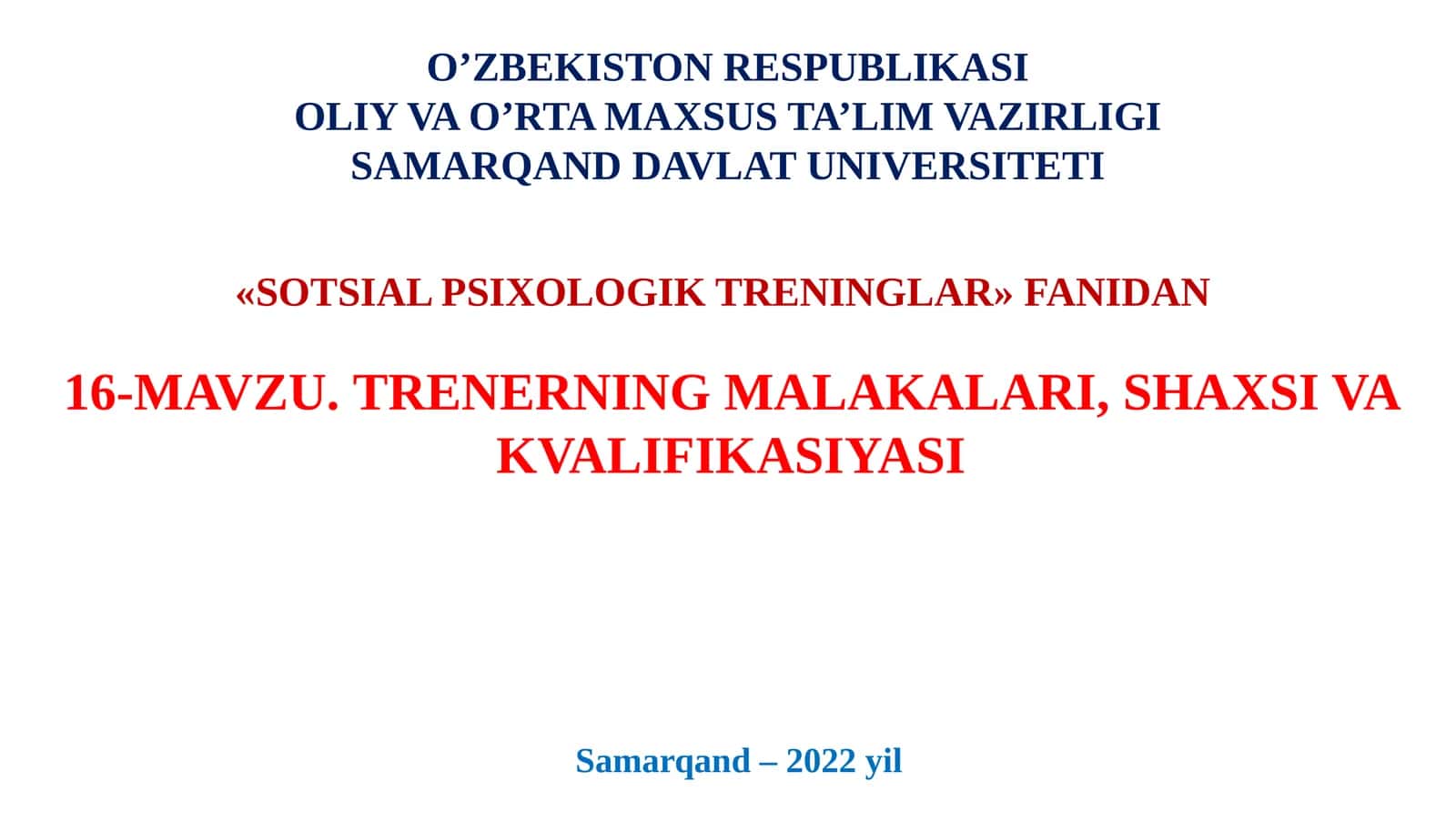 O’ZBEKISTON RESPUBLIKASI
OLIY VA O’RTA MAXSUS TA’LIM VAZIRLIGI
SAMARQAND DAVLAT UNIVERSITETI

«SOTSIAL PSIXOLOGIK TRENINGLAR» FANIDAN

16-MAVZU. TRENERNING MALAKALARI, SHAXSI VA KVALIFIKASIYASI

Samarqand – 2022 yil